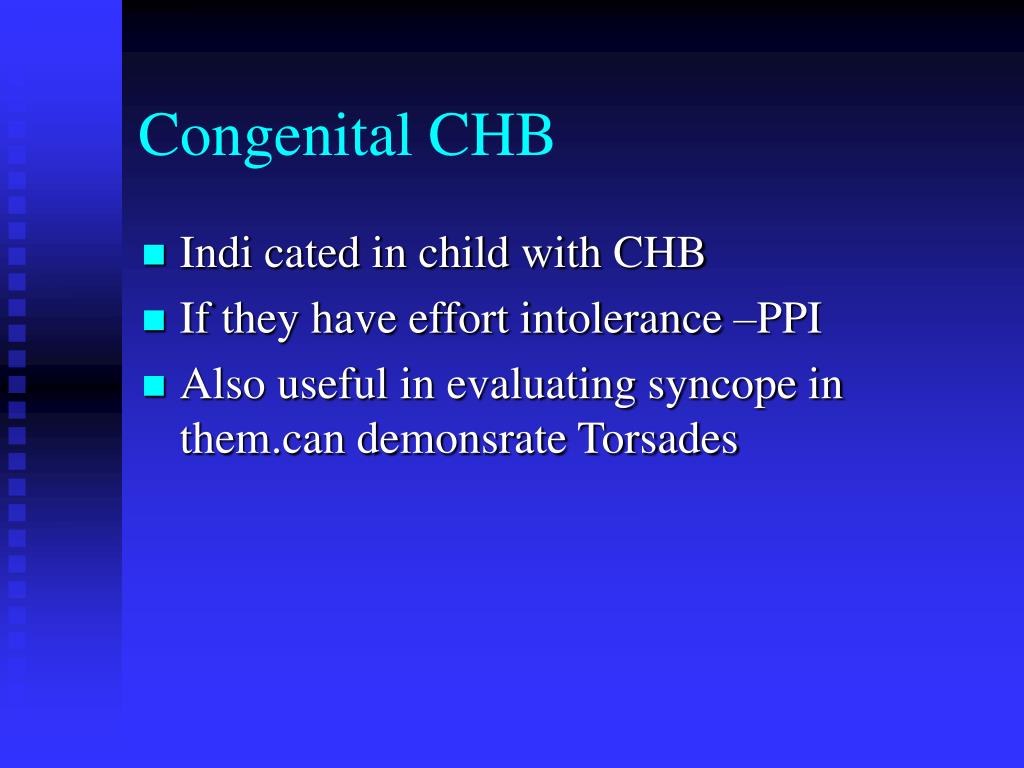 Congenital CHB

- Indi cated in child with CHB
- If they have effort intolerance –PPI
- Also useful in evaluating syncope in them.can demonsrate Torsades